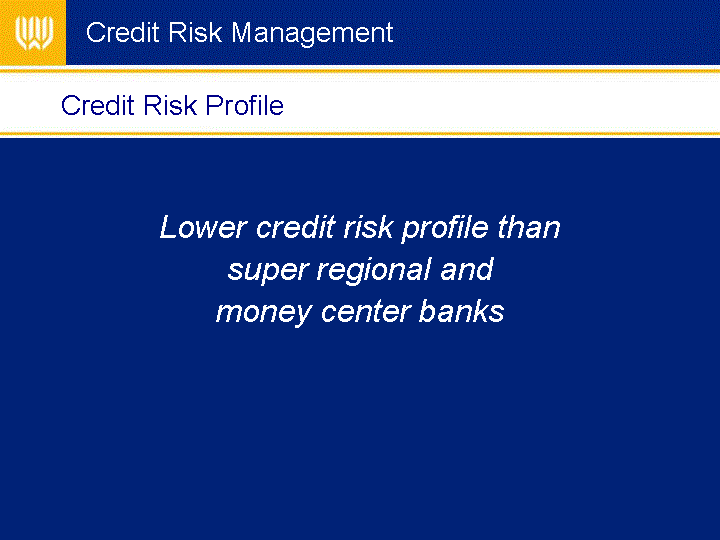 Credit Risk Management

Credit Risk Profile

Lower credit risk profile than super regional and money center banks